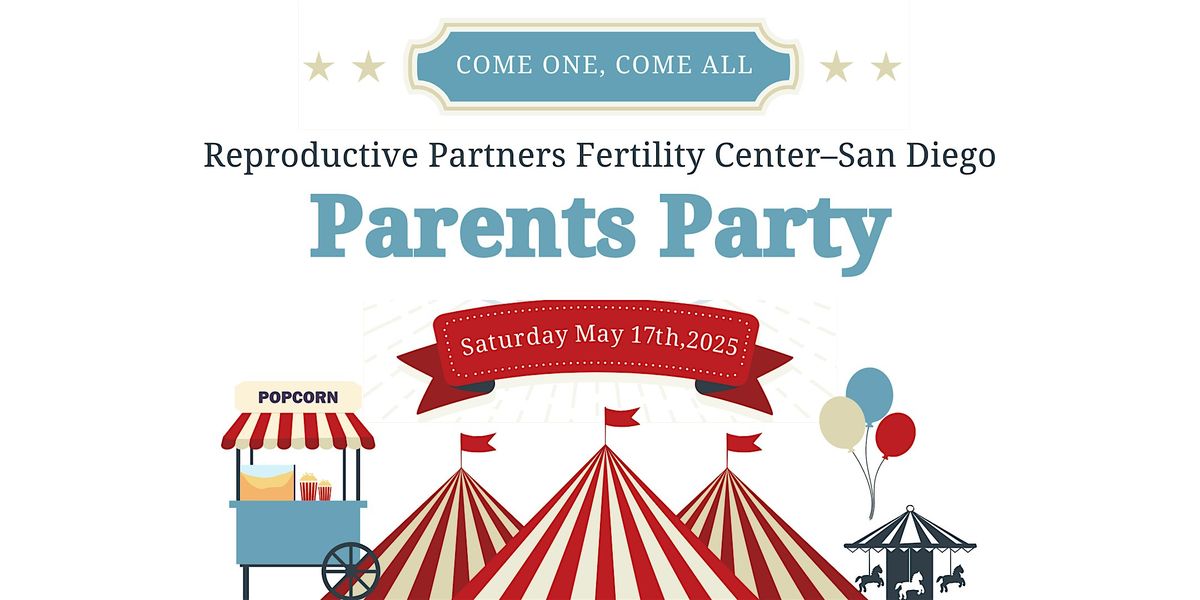 COME ONE, COME ALL

Reproductive Partners Fertility Center–San Diego

Parents Party

Saturday May 17th,2025

POPCORN